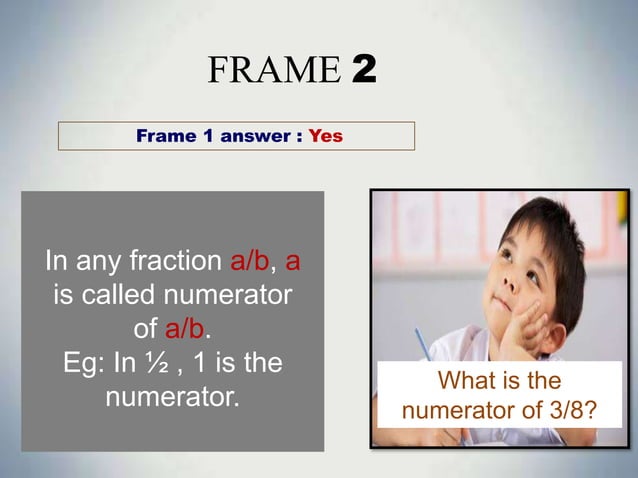 FRAME 2

Frame 1 answer : Yes

In any fraction a/b, a is called numerator of a/b.
Eg: In ½ , 1 is the numerator.

What is the numerator of 3/8?